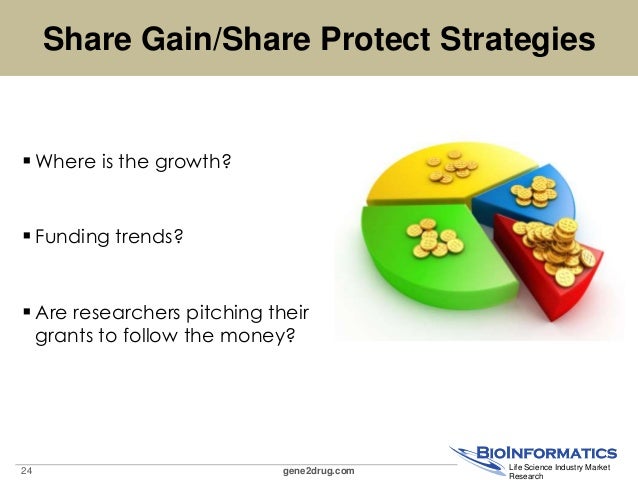 Share Gain/Share Protect Strategies

▪ Where is the growth?

▪ Funding trends?

▪ Are researchers pitching their grants to follow the money?

24

gene2drug.com

BIOINFORMATICS
Life Science Industry Market Research